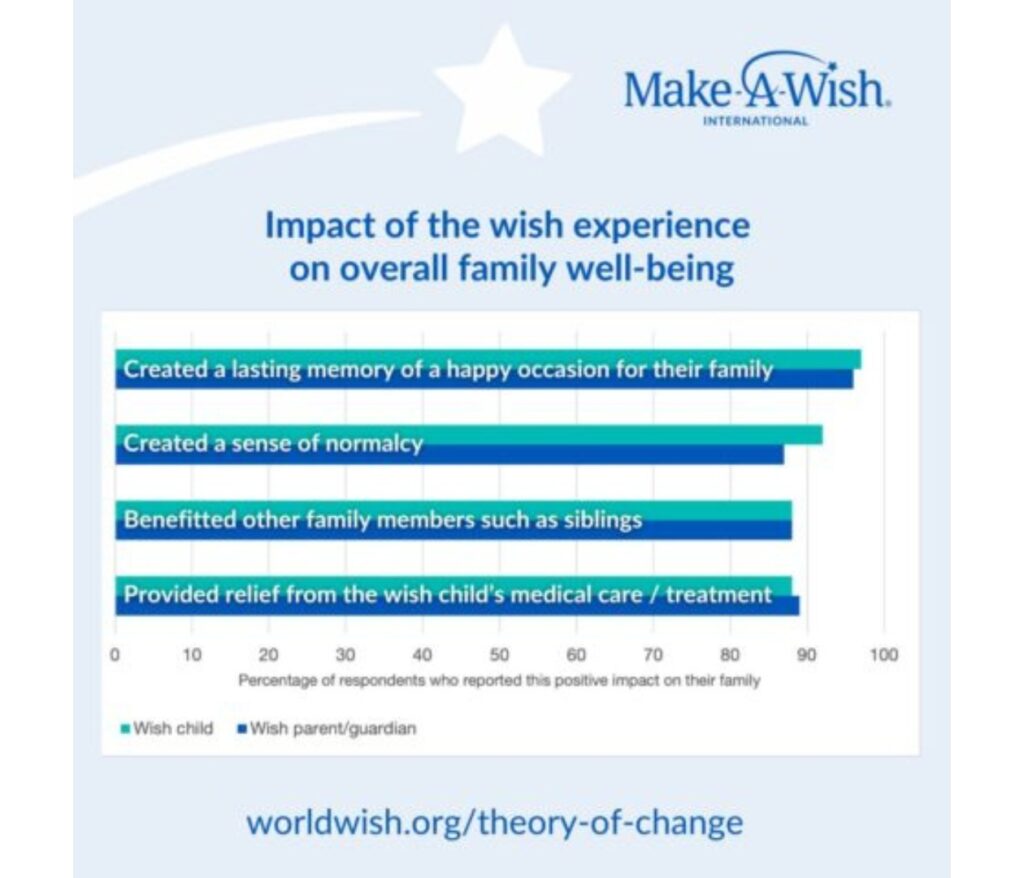 Make-A-Wish.
INTERNATIONAL

Impact of the wish experience on overall family well-being

Created a lasting memory of a happy occasion for their family

Created a sense of normalcy

Benefitted other family members such as siblings

Provided relief from the wish child's medical care / treatment

0 10 20 30 40 50 60 70 80 90 100

Percentage of respondents who reported this positive impact on their family

Wish child Wish parent/guardian

worldwish.org/theory-of-change